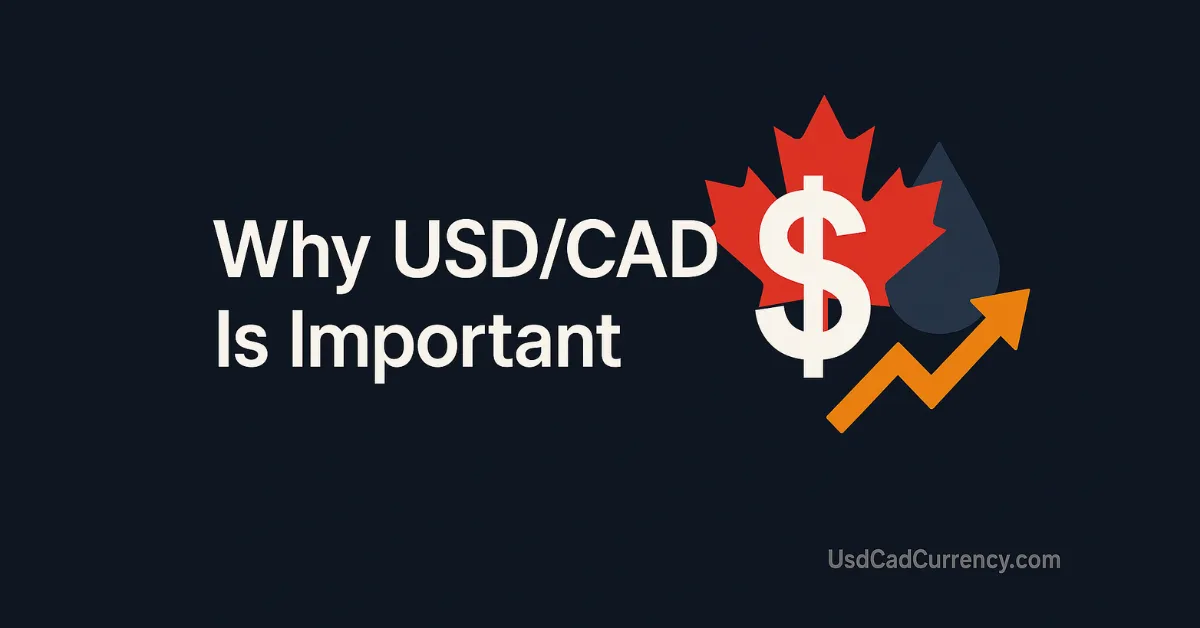 Why USD/CAD
Is Important

$

UsdCadCurrency.com